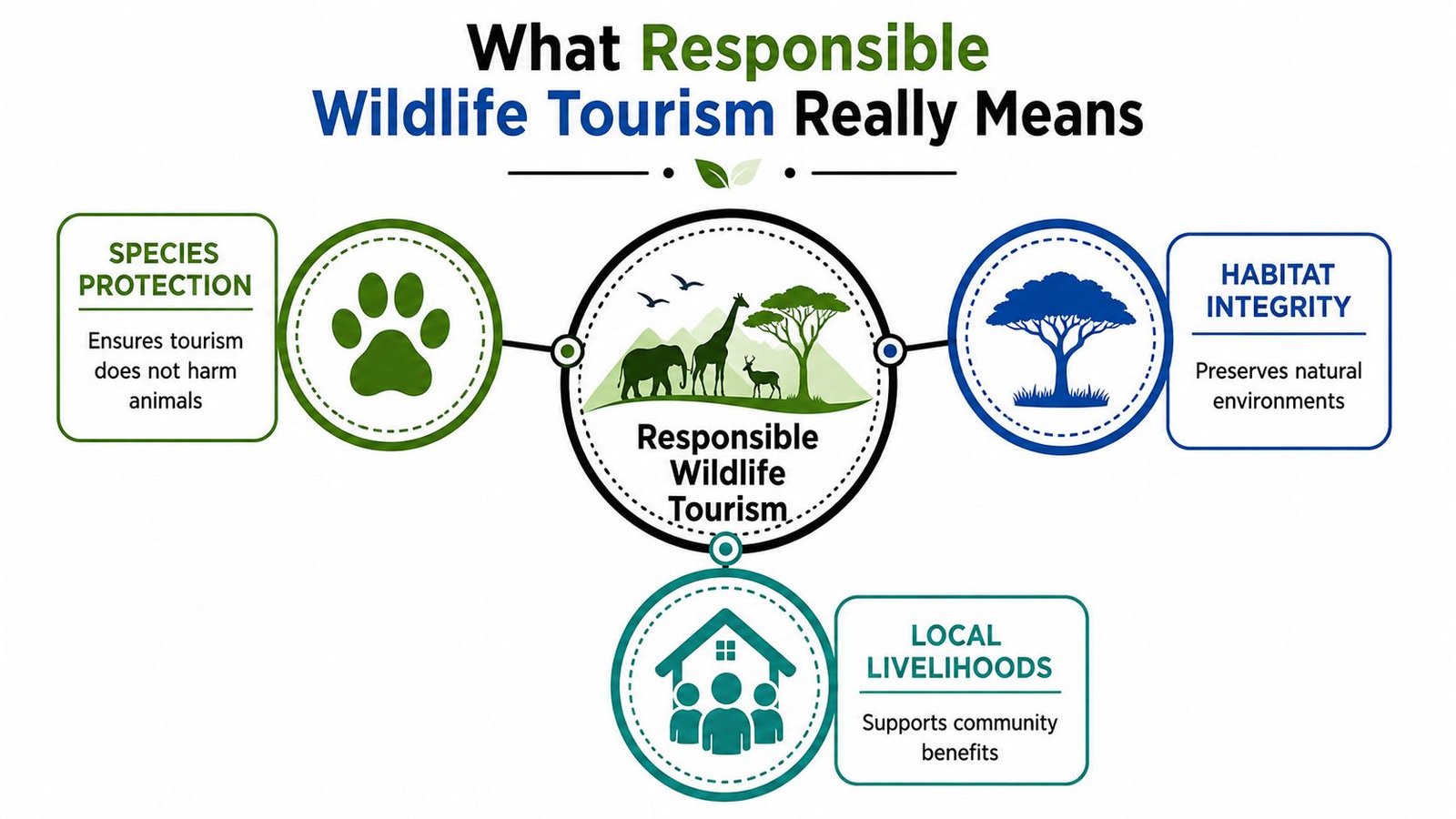 What Responsible Wildlife Tourism Really Means

SPECIES PROTECTION

Ensures tourism does not harm animals

Responsible Wildlife Tourism

HABITAT INTEGRITY

Preserves natural environments

LOCAL LIVELIHOODS

Supports community benefits